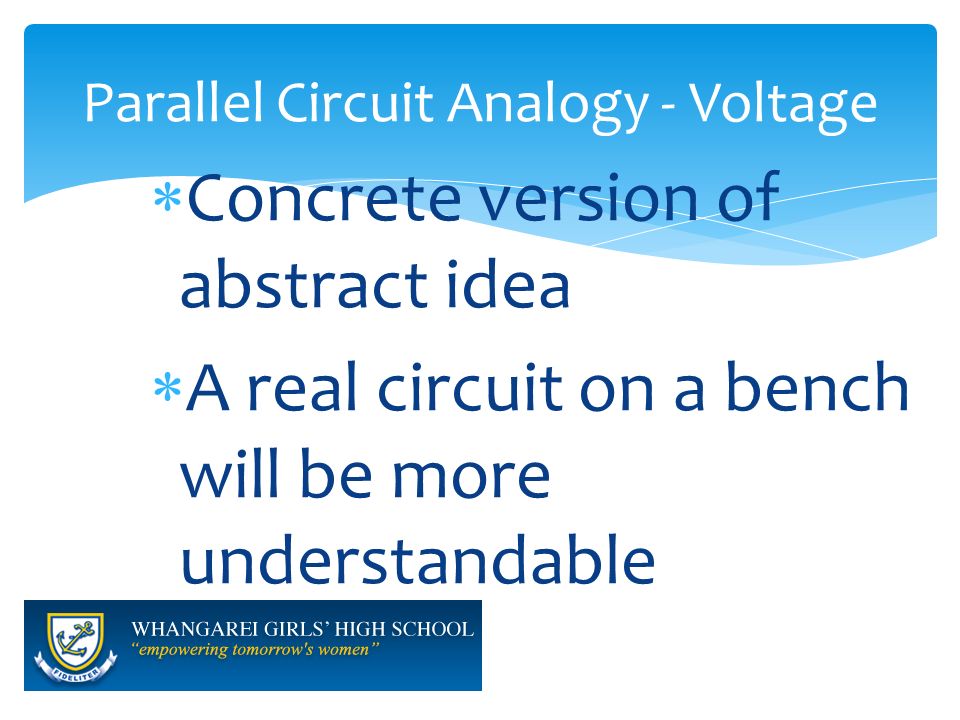 Parallel Circuit Analogy - Voltage

*Concrete version of abstract idea

*A real circuit on a bench will be more understandable

FIDELITER

WHANGAREI GIRLS' HIGH SCHOOL
"empowering tomorrow's women"